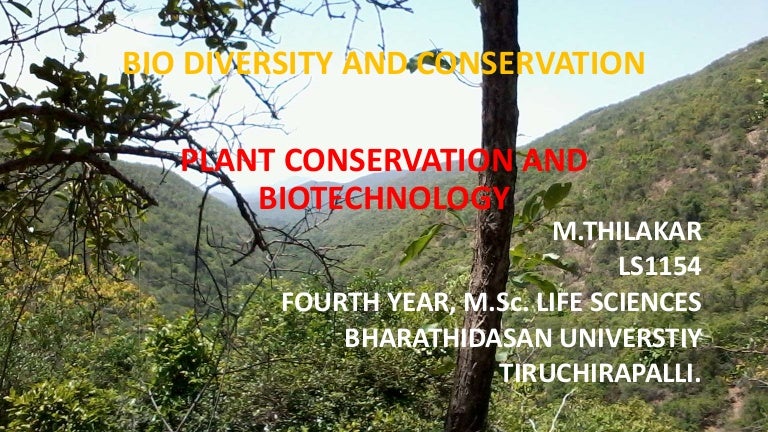 BIO DIVERSITY AND CONSERVATION

PLANT CONSERVATION AND BIOTECHNOLOGY

M.THILAKAR
LS1154
FOURTH YEAR, M.Sc. LIFE SCIENCES
BHARATHIDASAN UNIVERSTIY
TIRUCHIRAPALLI.